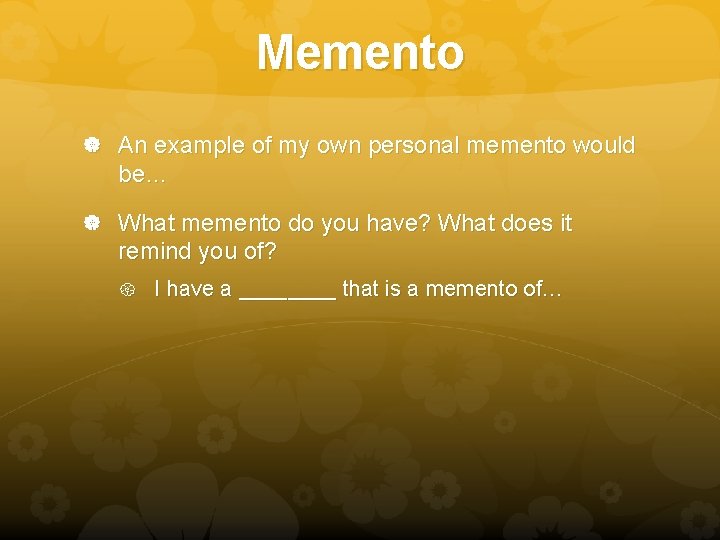 Memento

An example of my own personal memento would be…

What memento do you have? What does it remind you of?

I have a ________ that is a memento of…